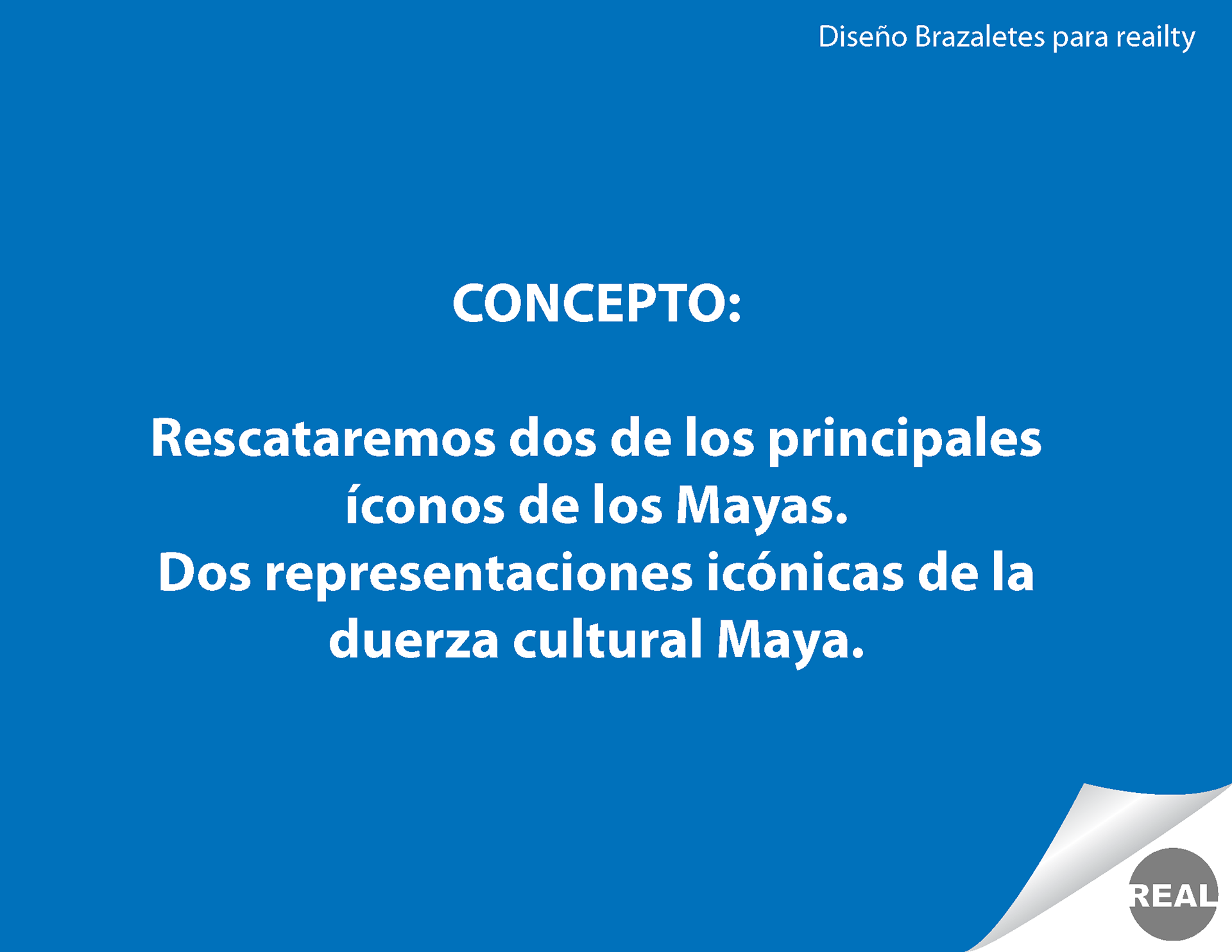 Diseño Brazaletes para reailty

CONCEPTO:

Rescataremos dos de los principales íconos de los Mayas.
Dos representaciones icónicas de la duerza cultural Maya.

REAL